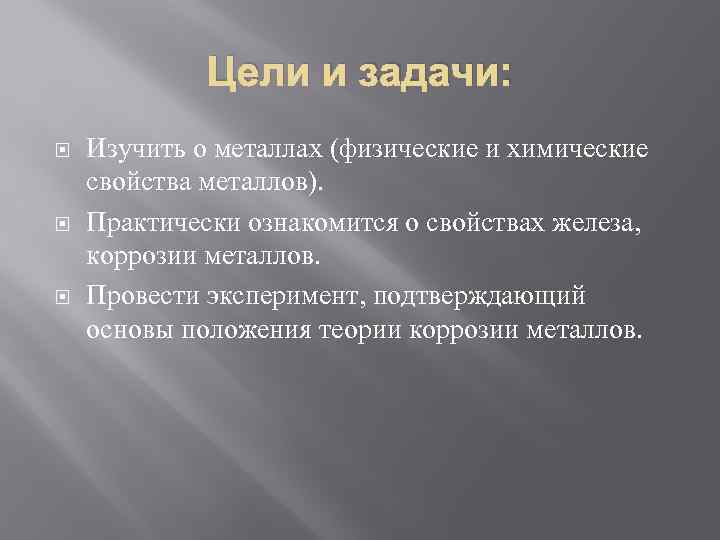 Цели и задачи:

Изучить о металлах (физические и химические свойства металлов).

Практически ознакомится о свойствах железа, коррозии металлов.

Провести эксперимент, подтверждающий основы положения теории коррозии металлов.